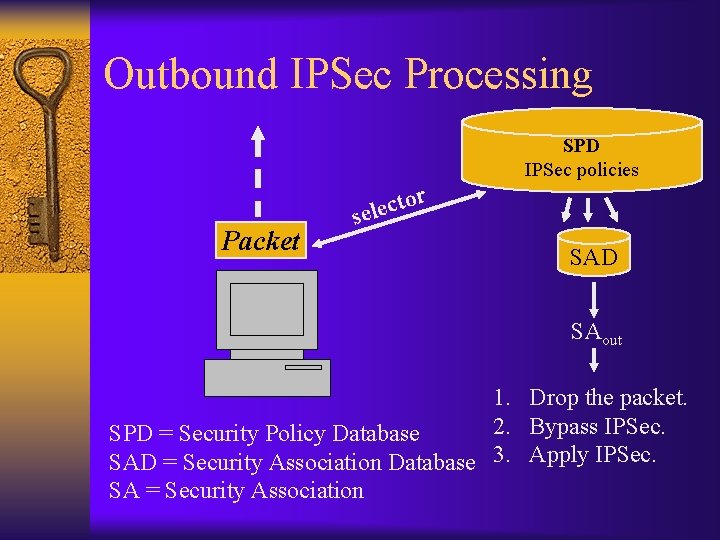 Outbound IPSec Processing

SPD
IPSec policies

selector

Packet

SAD

$SA_{out}$

1. Drop the packet.
2. Bypass IPSec.
3. Apply IPSec.

SPD = Security Policy Database
SAD = Security Association Database
SA = Security Association